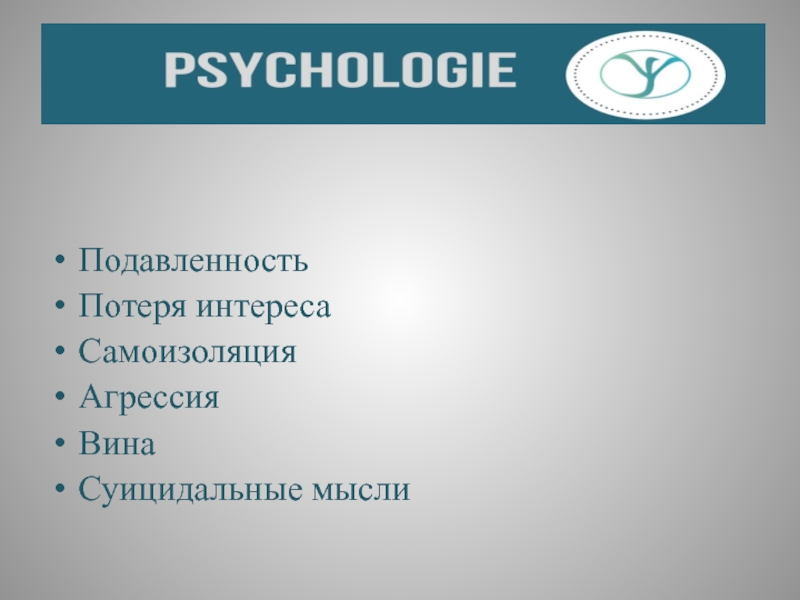 PSYCHOLOGIE

• Подавленность
• Потеря интереса
• Самоизоляция
• Агрессия
• Вина
• Суицидальные мысли